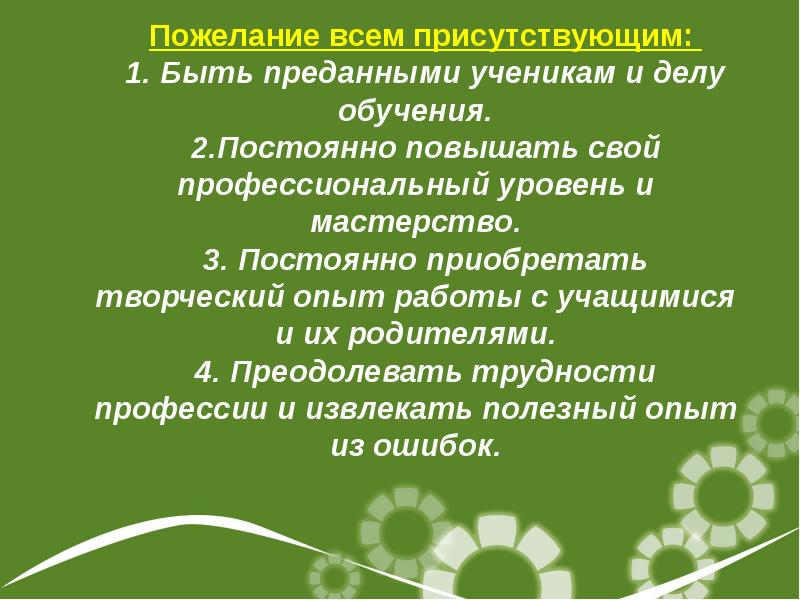 Пожелание всем присутствующим:

1. Быть преданными ученикам и делу обучения.

2.Постоянно повышать свой профессиональный уровень и мастерство.

3. Постоянно приобретать творческий опыт работы с учащимися и их родителями.

4. Преодолевать трудности профессии и извлекать полезный опыт из ошибок.